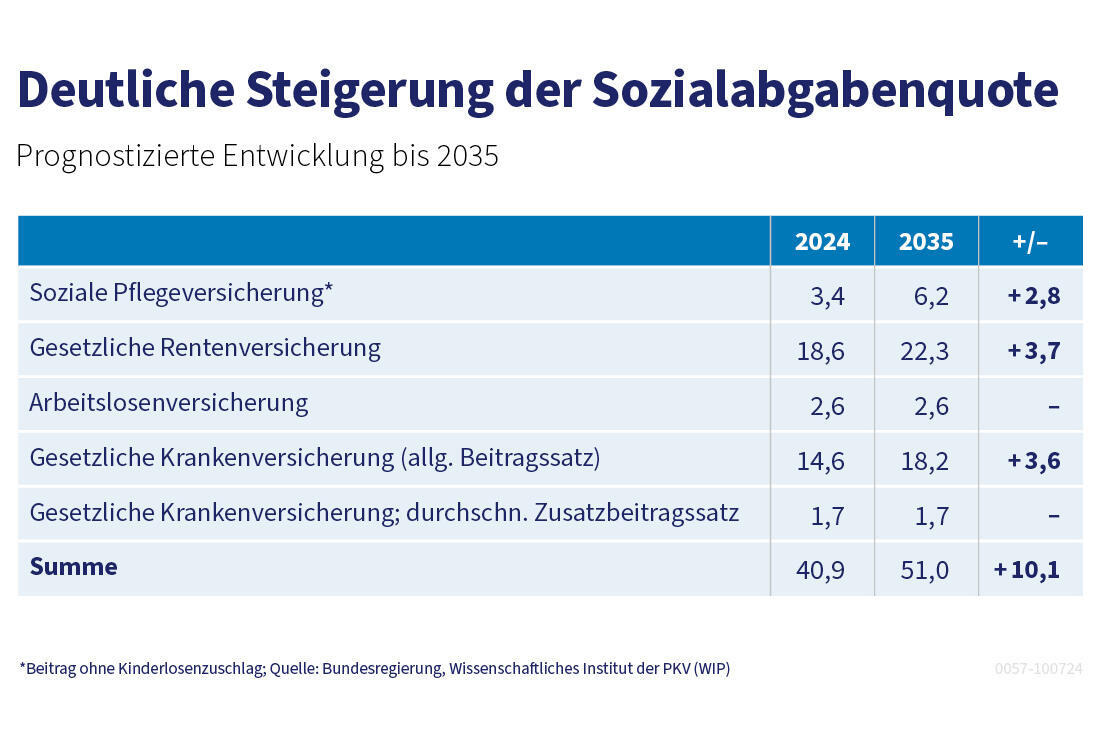 Deutliche Steigerung der Sozialabgabenquote

Prognostizierte Entwicklung bis 2035

| | 2024 | 2035 | +/– |
|---|---|---|---|
| Soziale Pflegeversicherung* | 3,4 | 6,2 | + 2,8 |
| Gesetzliche Rentenversicherung | 18,6 | 22,3 | + 3,7 |
| Arbeitslosenversicherung | 2,6 | 2,6 | – |
| Gesetzliche Krankenversicherung (allg. Beitragssatz) | 14,6 | 18,2 | + 3,6 |
| Gesetzliche Krankenversicherung; durchschn. Zusatzbeitragssatz | 1,7 | 1,7 | – |
| Summe | 40,9 | 51,0 | + 10,1 |

*Beitrag ohne Kinderlosenzuschlag; Quelle: Bundesregierung, Wissenschaftliches Institut der PKV (WIP)

0057-100724